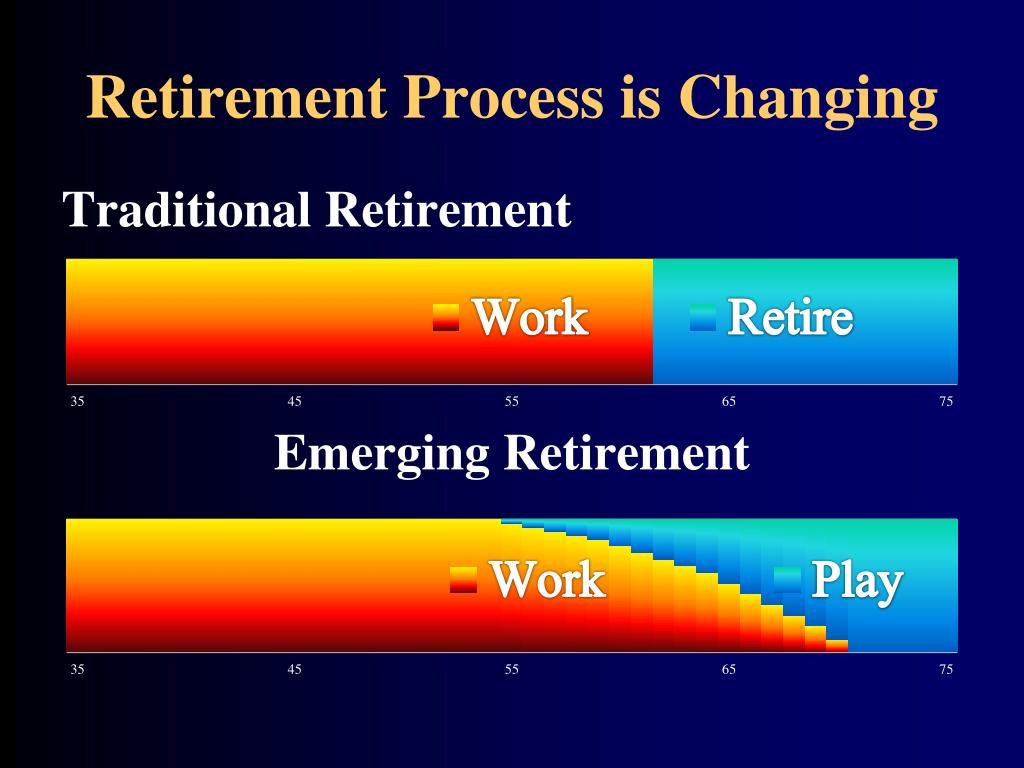 Retirement Process is Changing

Traditional Retirement

Work Retire

35 45 55 65 75

Emerging Retirement

Work Play

35 45 55 65 75